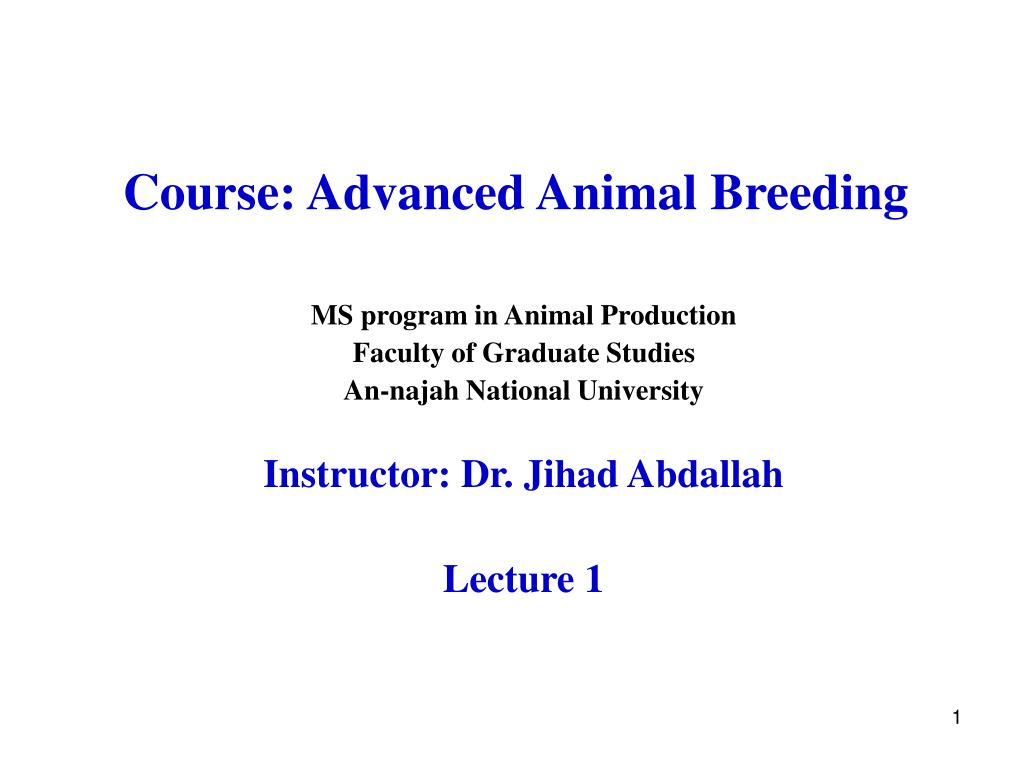 Course: Advanced Animal Breeding

MS program in Animal Production
Faculty of Graduate Studies
An-najah National University

Instructor: Dr. Jihad Abdallah

Lecture 1

1